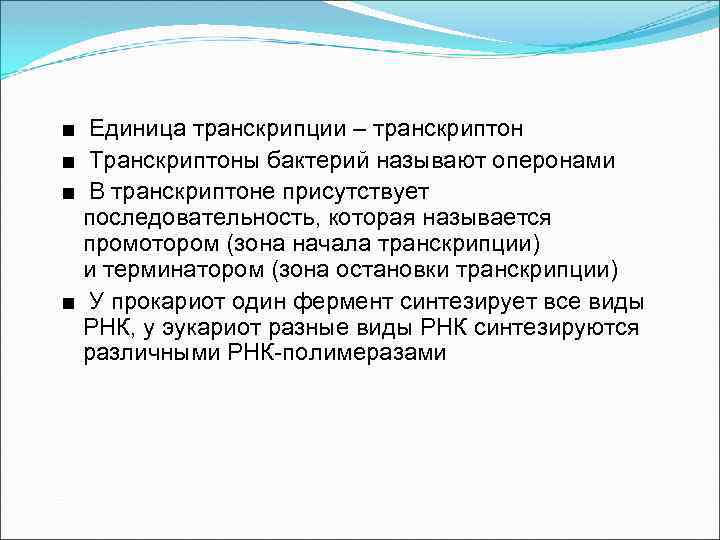 ■ Единица транскрипции – транскриптон

■ Транскриптоны бактерий называют оперонами

■ В транскриптоне присутствует последовательность, которая называется промотором (зона начала транскрипции) и терминатором (зона остановки транскрипции)

■ У прокариот один фермент синтезирует все виды РНК, у эукариот разные виды РНК синтезируются различными РНК-полимеразами